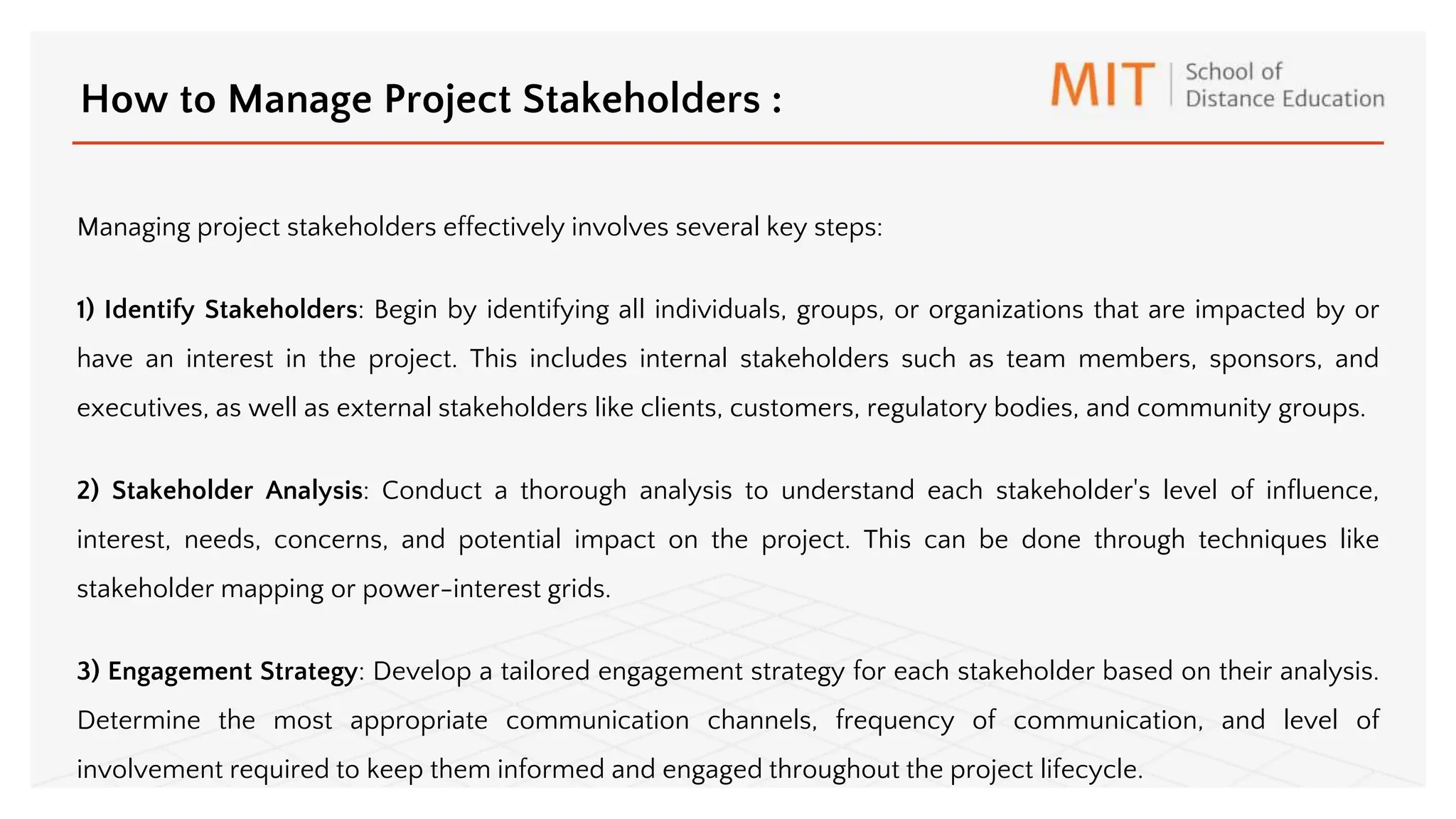 How to Manage Project Stakeholders :

MIT | School of Distance Education

Managing project stakeholders effectively involves several key steps:

1) Identify Stakeholders: Begin by identifying all individuals, groups, or organizations that are impacted by or have an interest in the project. This includes internal stakeholders such as team members, sponsors, and executives, as well as external stakeholders like clients, customers, regulatory bodies, and community groups.

2) Stakeholder Analysis: Conduct a thorough analysis to understand each stakeholder's level of influence, interest, needs, concerns, and potential impact on the project. This can be done through techniques like stakeholder mapping or power-interest grids.

3) Engagement Strategy: Develop a tailored engagement strategy for each stakeholder based on their analysis. Determine the most appropriate communication channels, frequency of communication, and level of involvement required to keep them informed and engaged throughout the project lifecycle.